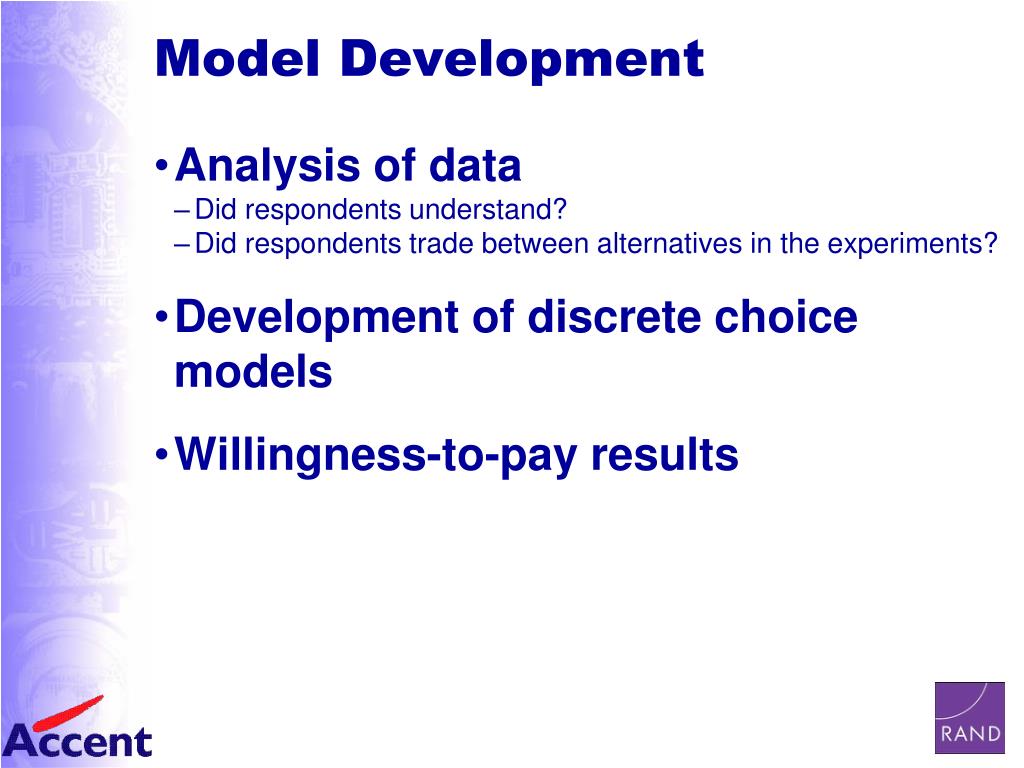 Model Development

• Analysis of data
– Did respondents understand?
– Did respondents trade between alternatives in the experiments?

• Development of discrete choice models

• Willingness-to-pay results

Accent

RAND